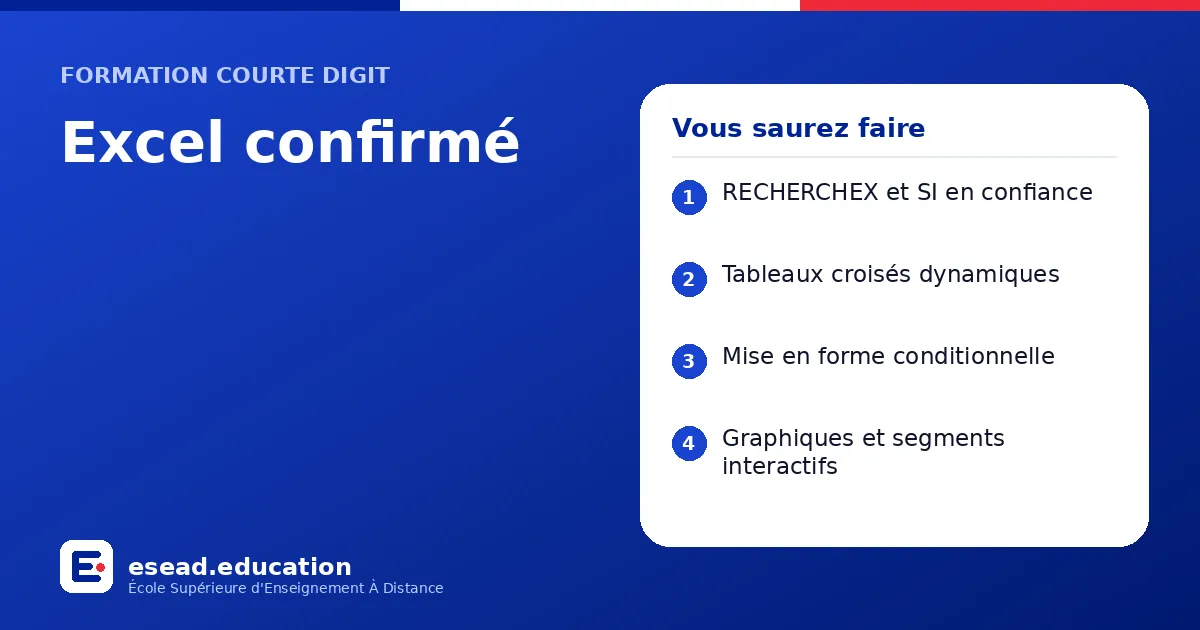 FORMATION COURTE DIGIT

Excel confirmé

Vous saurez faire

1 RECHERCHEX et SI en confiance

2 Tableaux croisés dynamiques

3 Mise en forme conditionnelle

4 Graphiques et segments interactifs

esead.education
École Supérieure d'Enseignement À Distance